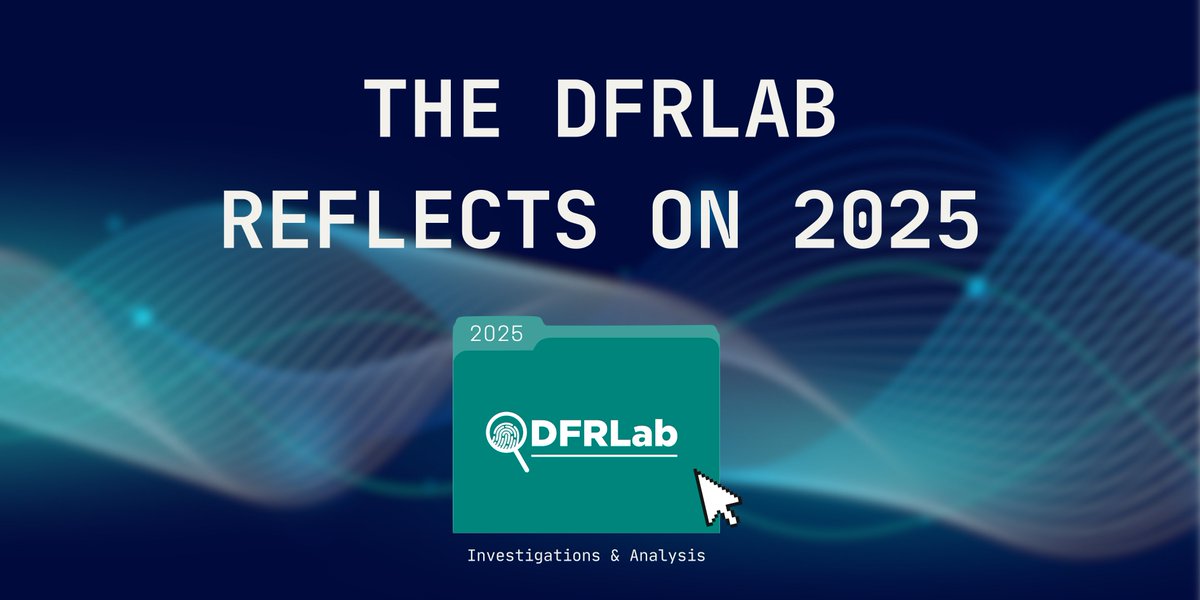 THE DFRLAB REFLECTS ON 2025

2025

DFRLab

Investigations & Analysis